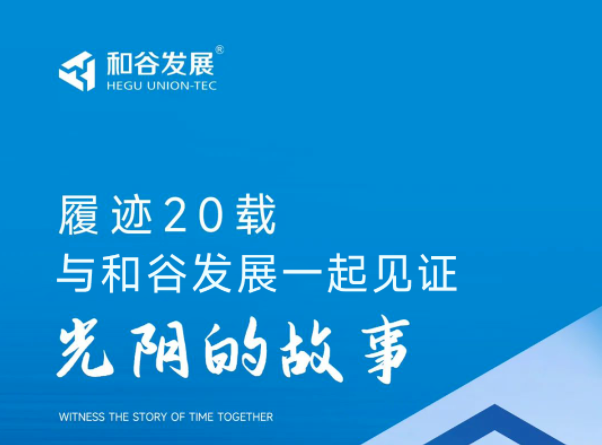 和谷发展®
HEGU UNION-TEC

履迹20载
与和谷发展一起见证
光阴的故事

WITNESS THE STORY OF TIME TOGETHER